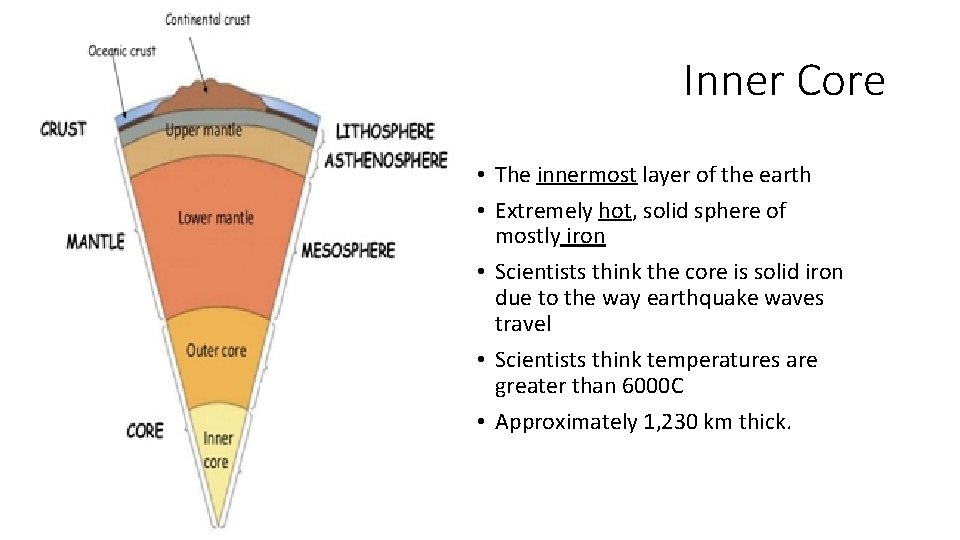 Continental crust
Oceanic crust
CRUST
Upper mantle
LITHOSPHERE
ASTHENOSPHERE
Lower mantle
MANTLE
MESOSPHERE
Outer core
CORE
Inner core

Inner Core

• The innermost layer of the earth
• Extremely hot, solid sphere of mostly iron
• Scientists think the core is solid iron due to the way earthquake waves travel
• Scientists think temperatures are greater than 6000C
• Approximately 1,230 km thick.